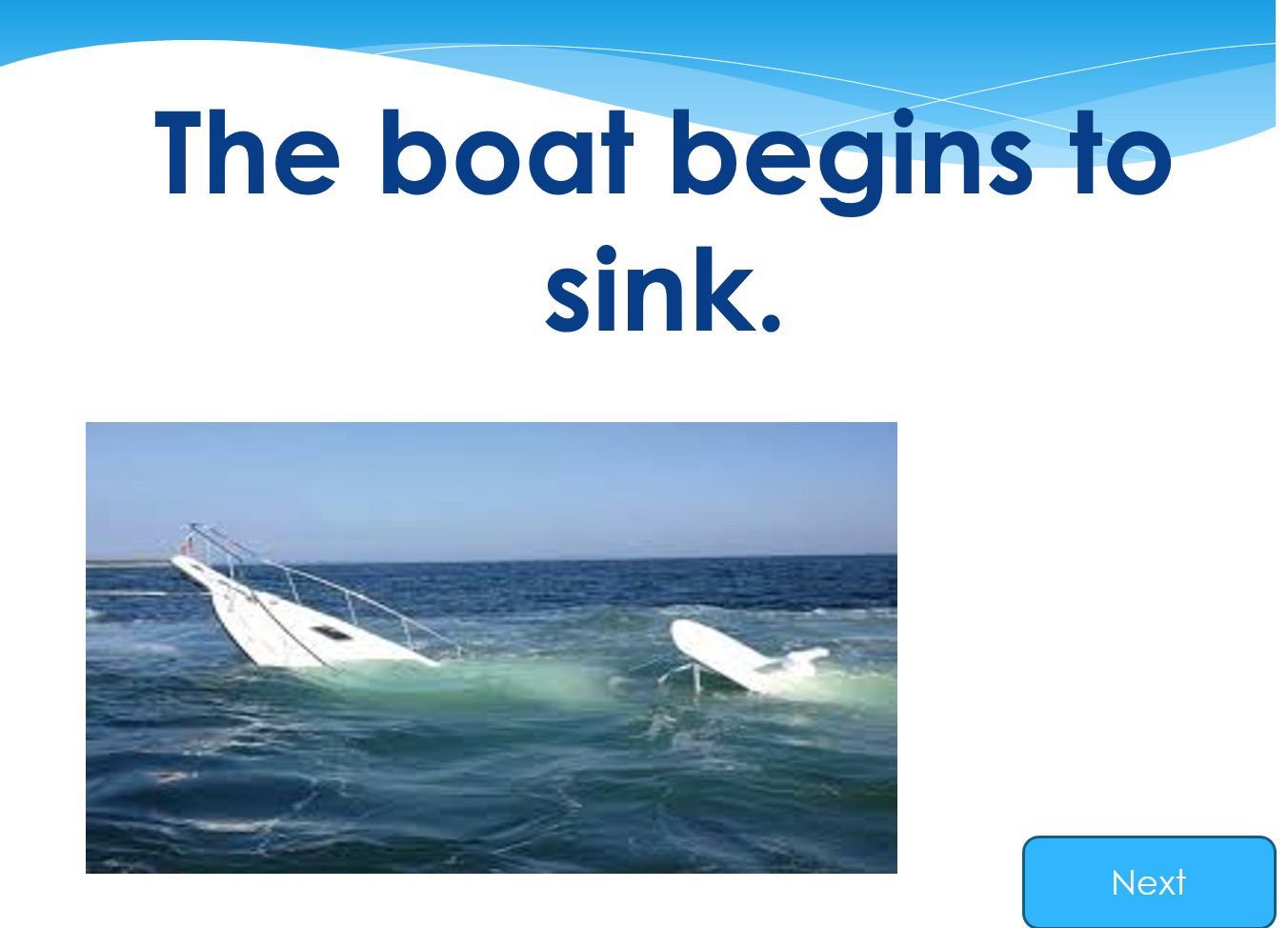 The boat begins to sink.

Next